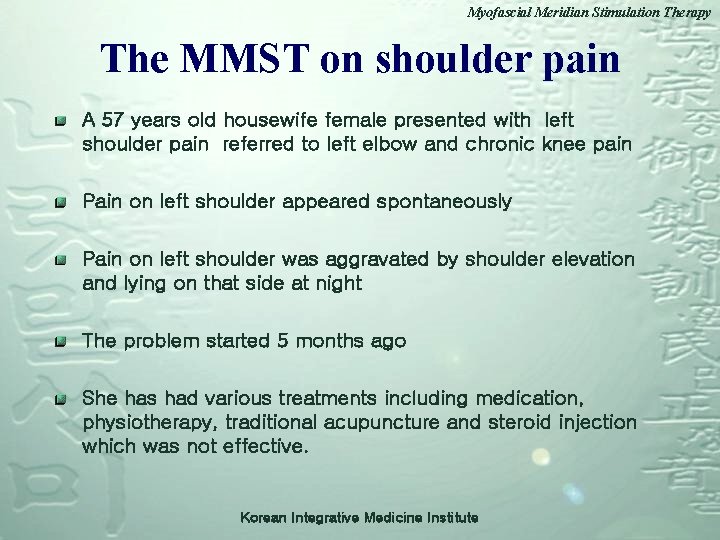 Myofascial Meridian Stimulation Therapy

The MMST on shoulder pain

A 57 years old housewife female presented with left shoulder pain referred to left elbow and chronic knee pain

Pain on left shoulder appeared spontaneously

Pain on left shoulder was aggravated by shoulder elevation and lying on that side at night

The problem started 5 months ago

She has had various treatments including medication, physiotherapy, traditional acupuncture and steroid injection which was not effective.

Korean Integrative Medicine Institute